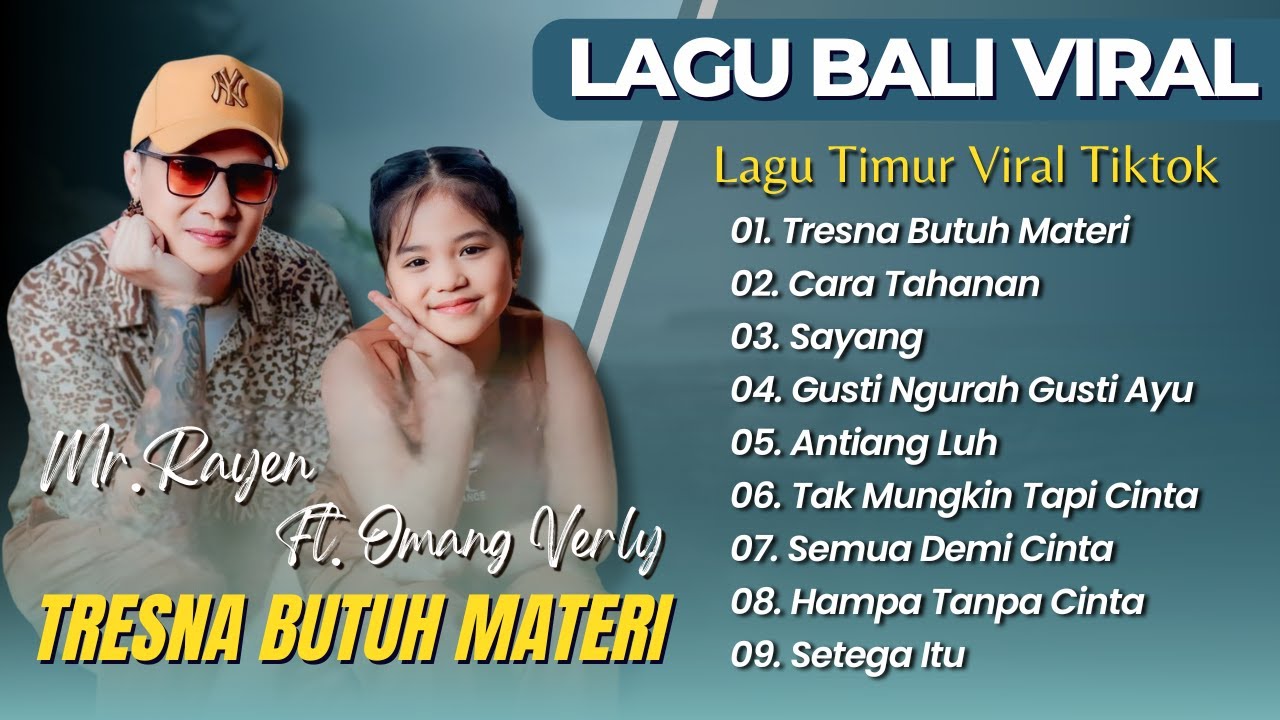 LAGU BALI VIRAL

Lagu Timur Viral Tiktok

01. Tresna Butuh Materi
02. Cara Tahanan
03. Sayang
04. Gusti Ngurah Gusti Ayu
05. Antiang Luh
06. Tak Mungkin Tapi Cinta
07. Semua Demi Cinta
08. Hampa Tanpa Cinta
09. Setega Itu

NY

Mr.Rayen
Ft. Omang Verly
TRESNA BUTUH MATERI